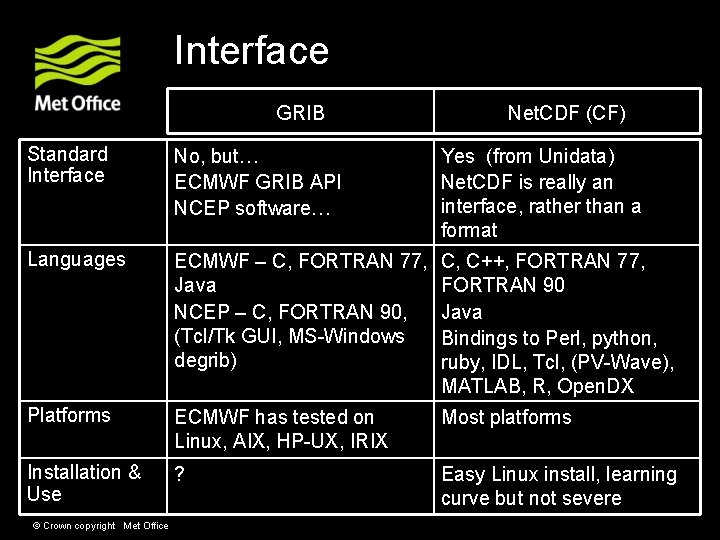 Met Office

Interface

| | GRIB | NetCDF (CF) |
|---|---|---|
| Standard Interface | No, but… ECMWF GRIB API NCEP software… | Yes (from Unidata) NetCDF is really an interface, rather than a format |
| Languages | ECMWF – C, FORTRAN 77, Java NCEP – C, FORTRAN 90, (Tcl/Tk GUI, MS-Windows degrib) | C, C++, FORTRAN 77, FORTRAN 90 Java Bindings to Perl, python, ruby, IDL, Tcl, (PV-Wave), MATLAB, R, OpenDX |
| Platforms | ECMWF has tested on Linux, AIX, HP-UX, IRIX | Most platforms |
| Installation & Use | ? | Easy Linux install, learning curve but not severe |

© Crown copyright Met Office